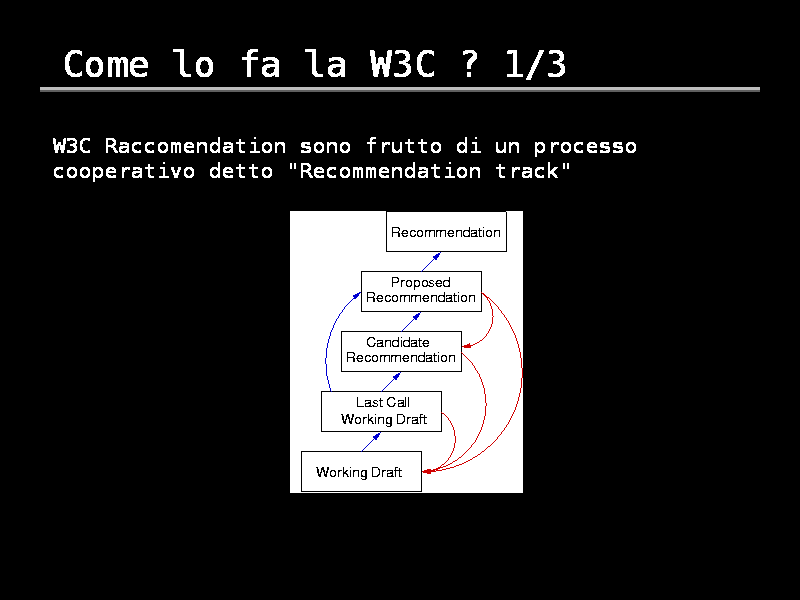 Come lo fa la W3C ? 1/3

W3C Raccomendation sono frutto di un processo cooperativo detto "Recommendation track"

Recommendation

Proposed Recommendation

Candidate Recommendation

Last Call Working Draft

Working Draft